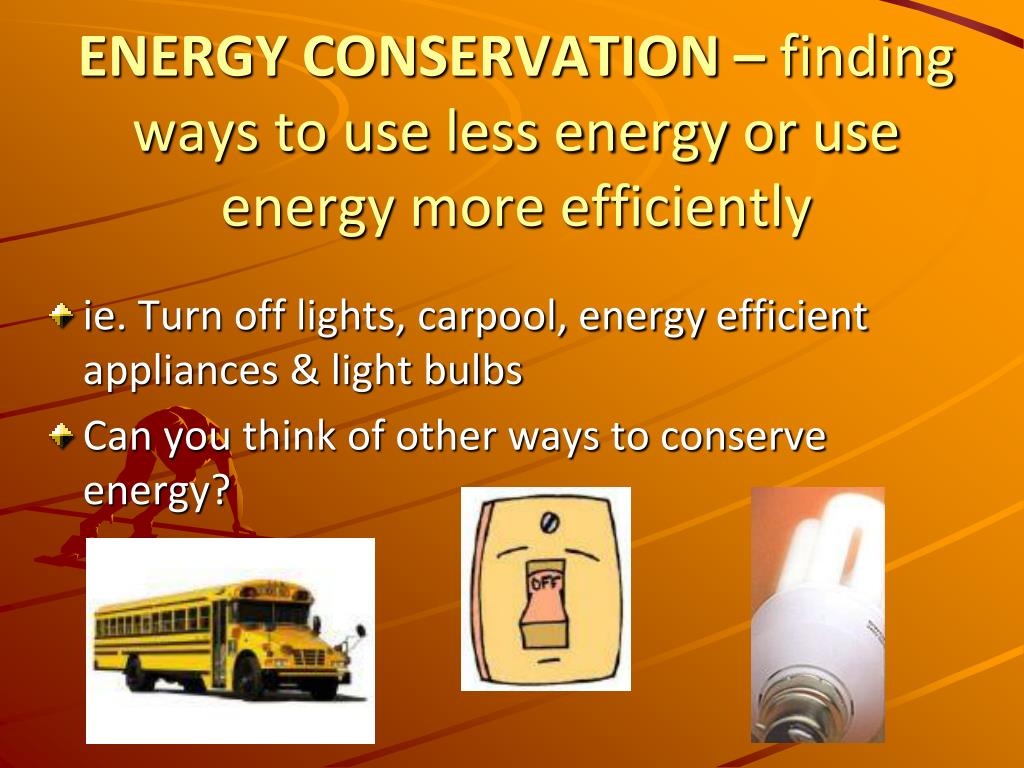 ENERGY CONSERVATION – finding ways to use less energy or use energy more efficiently

ie. Turn off lights, carpool, energy efficient appliances & light bulbs

Can you think of other ways to conserve energy?

OFF